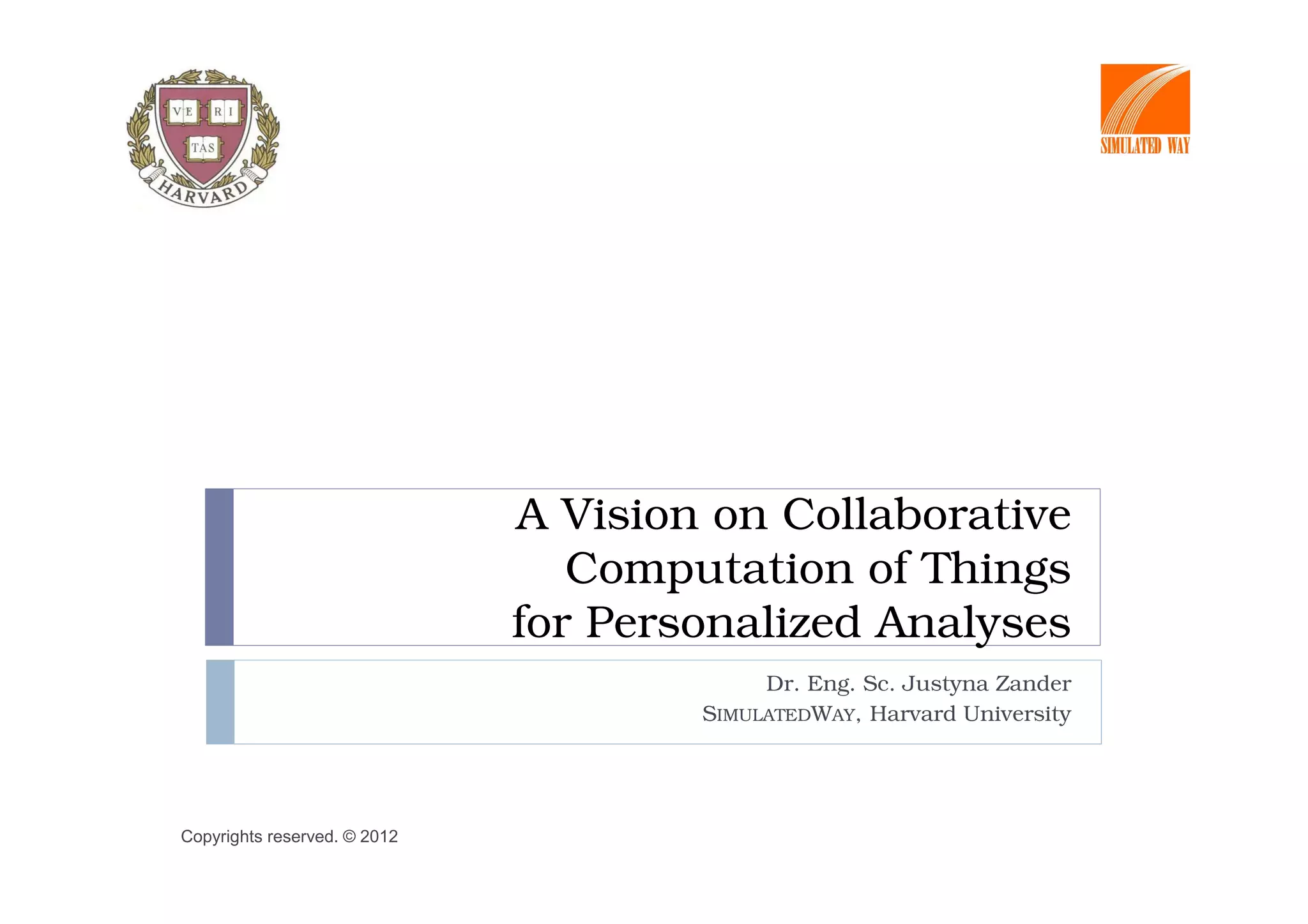 VE RI
TAS
HARVARD

SIMULATED WAY

A Vision on Collaborative Computation of Things for Personalized Analyses

Dr. Eng. Sc. Justyna Zander
SIMULATEDWAY, Harvard University

Copyrights reserved. © 2012